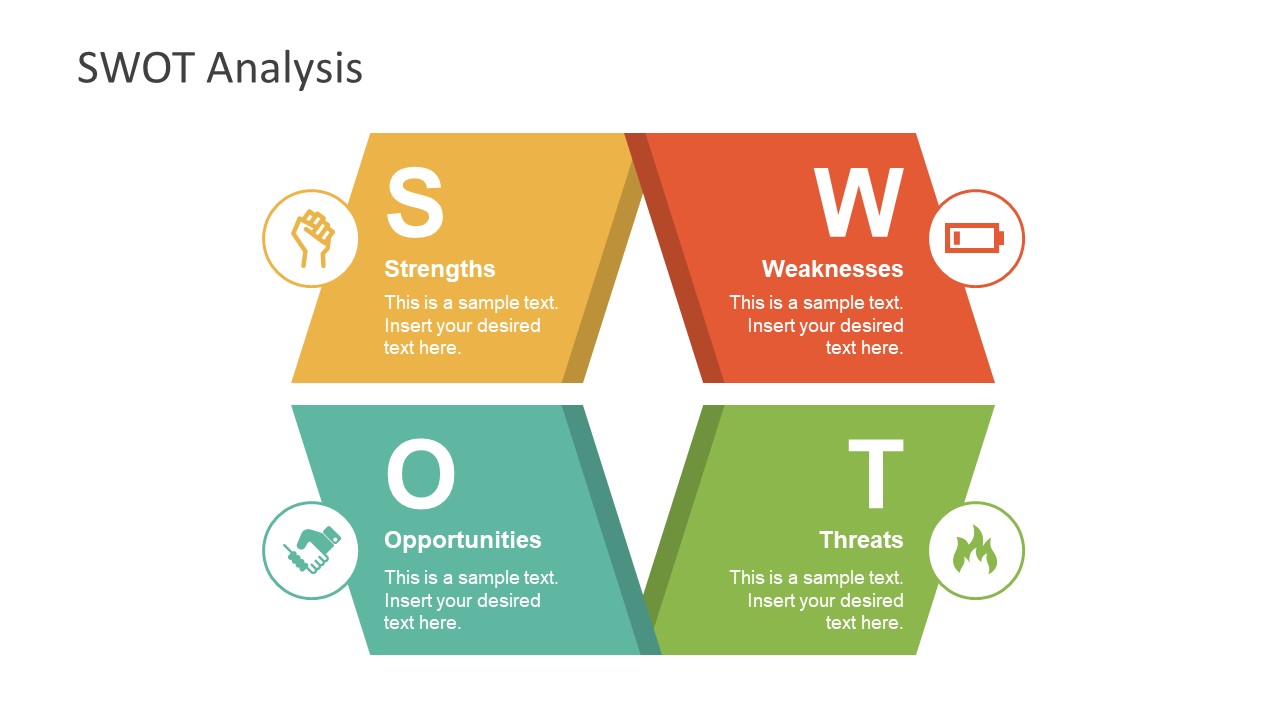 SWOT Analysis

S

Strengths

This is a sample text. Insert your desired text here.

W

Weaknesses

This is a sample text. Insert your desired text here.

O

Opportunities

This is a sample text. Insert your desired text here.

T

Threats

This is a sample text. Insert your desired text here.